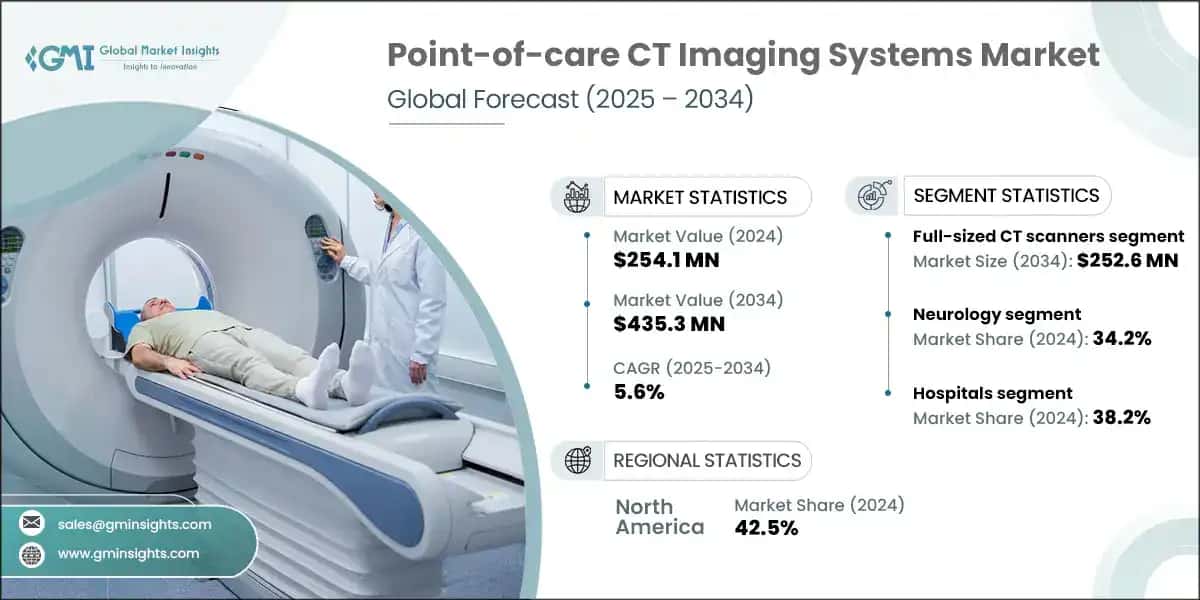 GMI Global Market Insights
Insights to Innovation

Point-of-care CT Imaging Systems Market
Global Forecast (2025 – 2034)

MARKET STATISTICS

Market Value (2024)
$254.1 MN

Market Value (2034)
$435.3 MN

CAGR (2025-2034)
5.6%

SEGMENT STATISTICS

Full-sized CT scanners segment
Market Size (2034): $252.6 MN

Neurology segment
Market Share (2024): 34.2%

Hospitals segment
Market Share (2024): 38.2%

REGIONAL STATISTICS

North America
Market Share (2024)
42.5%

sales@gminsights.com
www.gminsights.com